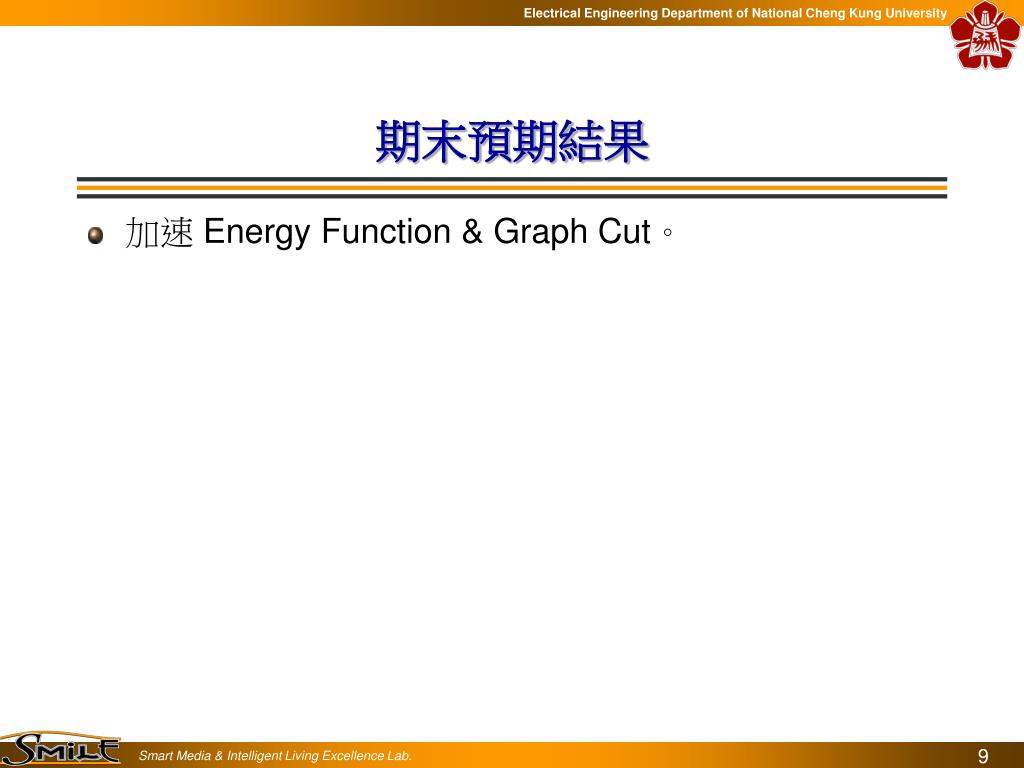 Electrical Engineering Department of National Cheng Kung University

期末預期結果

加速 Energy Function & Graph Cut。

SMILE

Smart Media & Intelligent Living Excellence Lab.

9